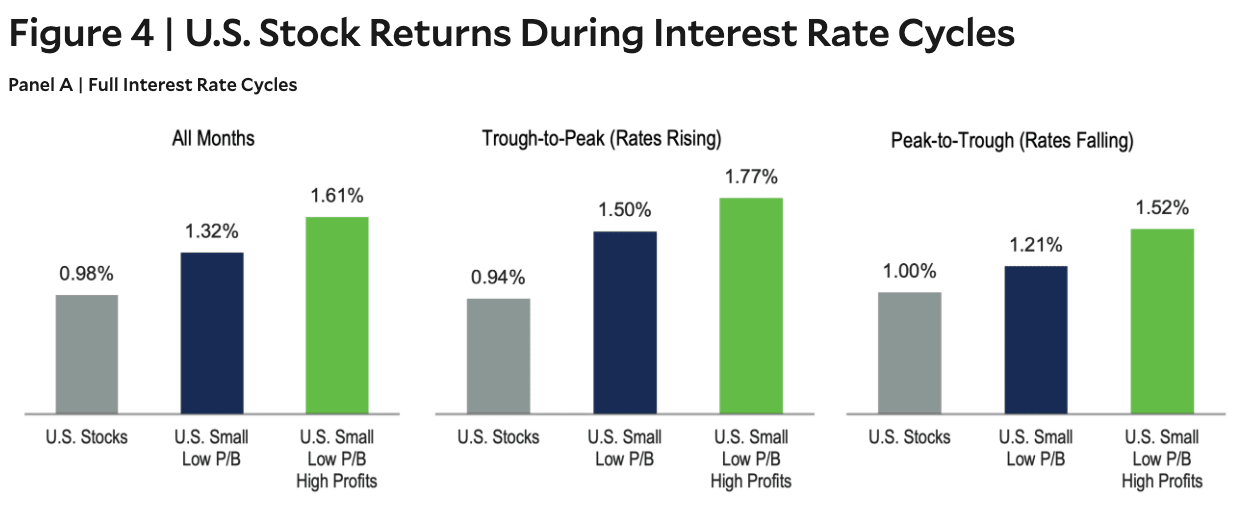 Figure 4 | U.S. Stock Returns During Interest Rate Cycles

Panel A | Full Interest Rate Cycles

All Months

0.98%
1.32%
1.61%

U.S. Stocks
U.S. Small Low P/B
U.S. Small Low P/B High Profits

Trough-to-Peak (Rates Rising)

0.94%
1.50%
1.77%

U.S. Stocks
U.S. Small Low P/B
U.S. Small Low P/B High Profits

Peak-to-Trough (Rates Falling)

1.00%
1.21%
1.52%

U.S. Stocks
U.S. Small Low P/B
U.S. Small Low P/B High Profits